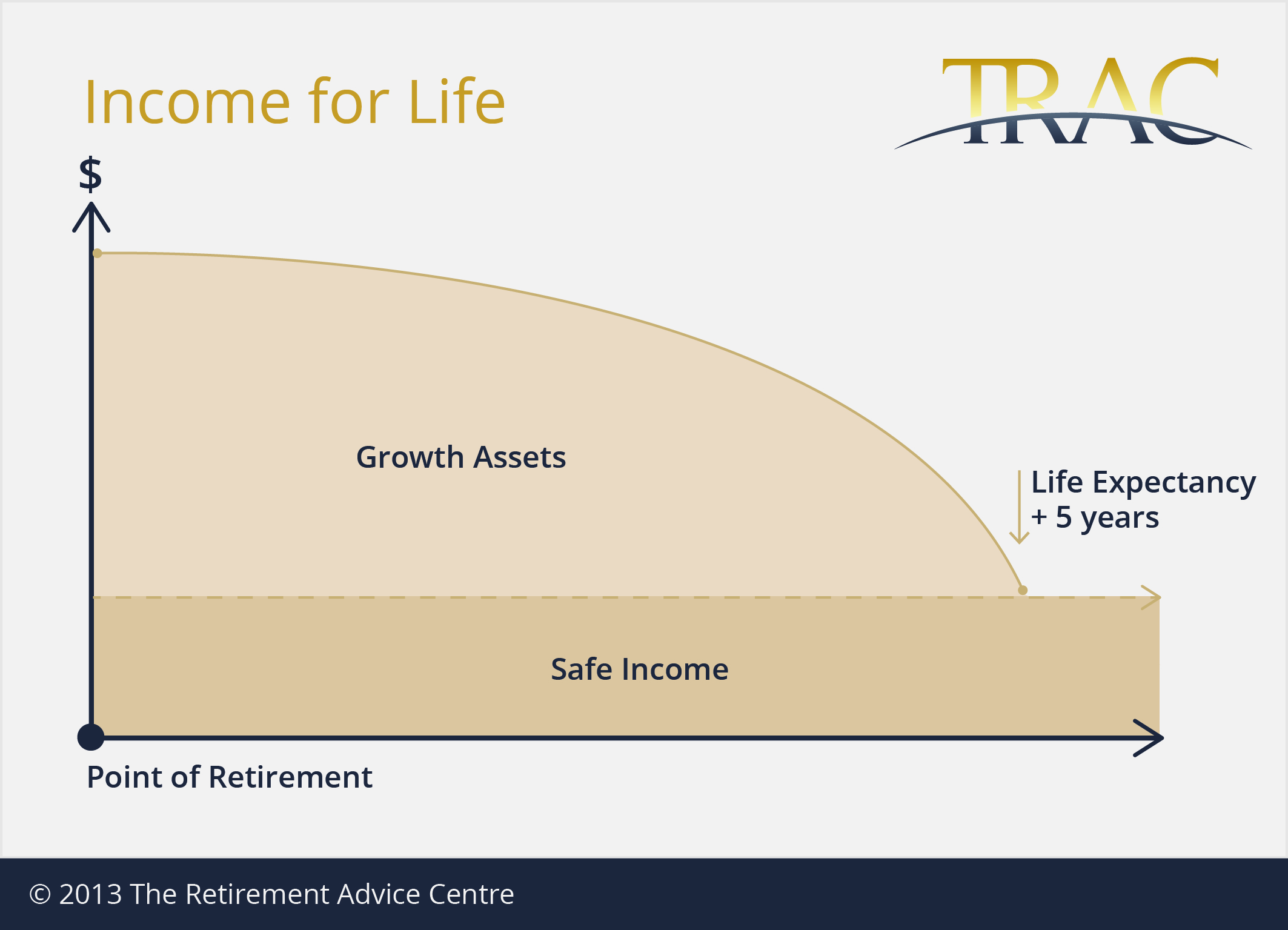 Income for Life

TRAC

$

Growth Assets

Life Expectancy
+ 5 years

Safe Income

Point of Retirement

© 2013 The Retirement Advice Centre